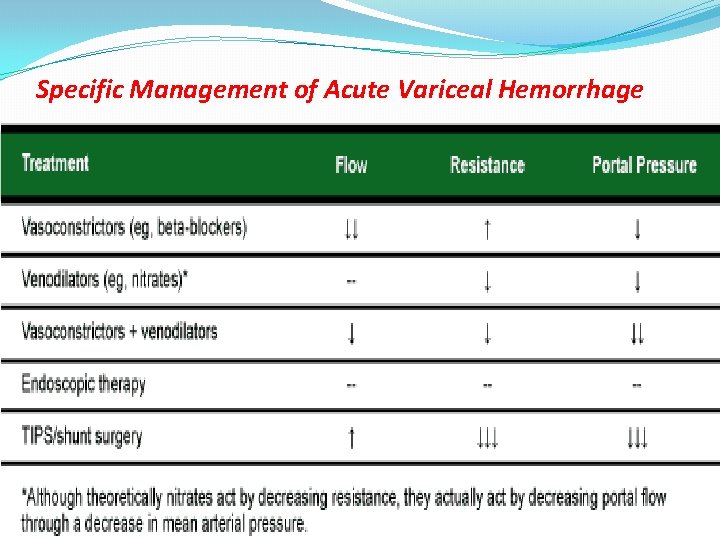 Specific Management of Acute Variceal Hemorrhage

| Treatment | Flow | Resistance | Portal Pressure |
|---|---|---|---|
| Vasoconstrictors (eg, beta-blockers) | ↓↓ | ↑ | ↓ |
| Venodilators (eg, nitrates)* | -- | ↓ | ↓ |
| Vasoconstrictors + venodilators | ↓ | ↓ | ↓↓ |
| Endoscopic therapy | -- | -- | -- |
| TIPS/shunt surgery | ↑ | ↓↓↓ | ↓↓↓ |

*Although theoretically nitrates act by decreasing resistance, they actually act by decreasing portal flow through a decrease in mean arterial pressure.